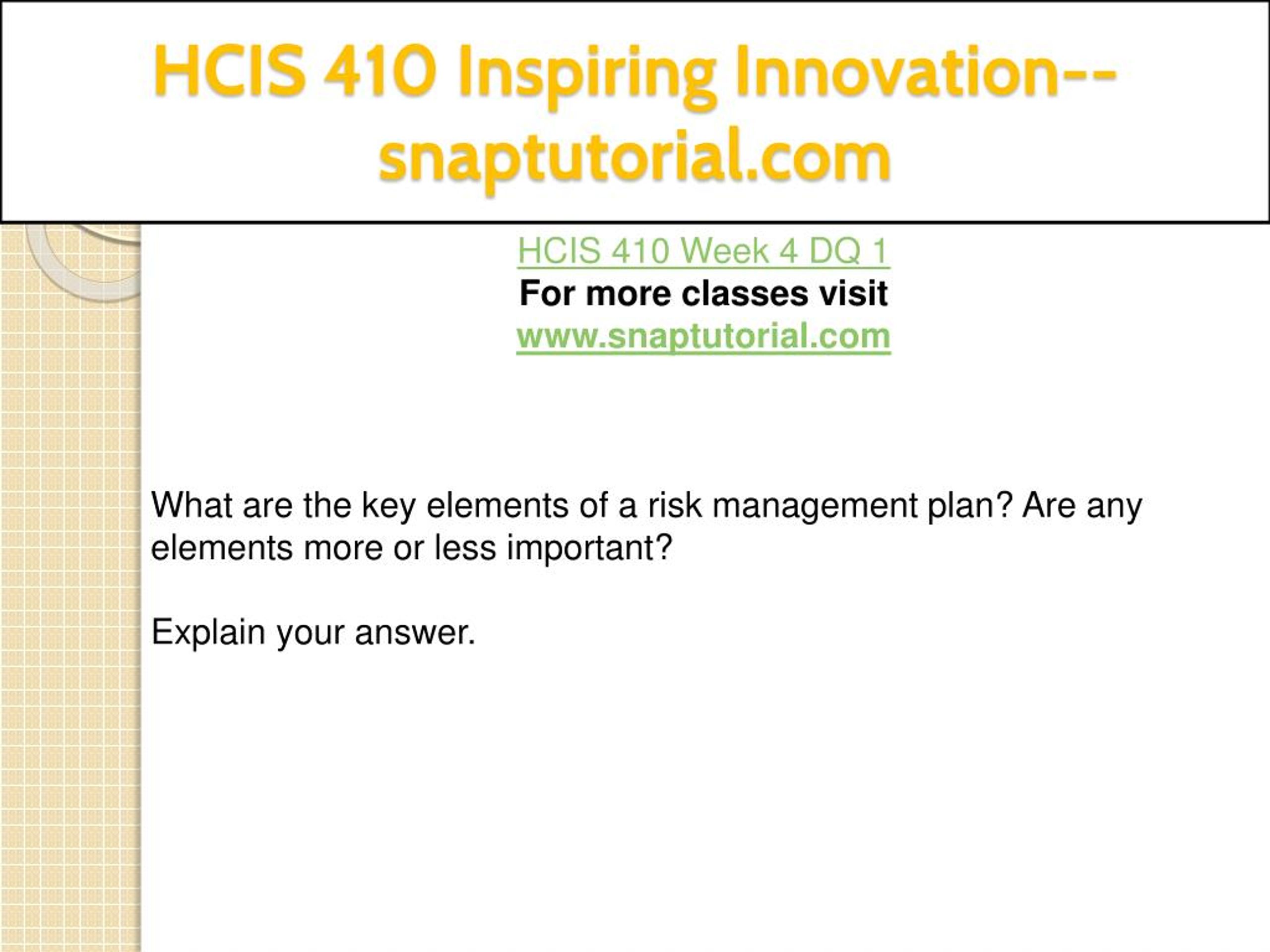 HCIS 410 Inspiring Innovation--snaptutorial.com

HCIS 410 Week 4 DQ 1
For more classes visit
www.snaptutorial.com

What are the key elements of a risk management plan? Are any elements more or less important?

Explain your answer.